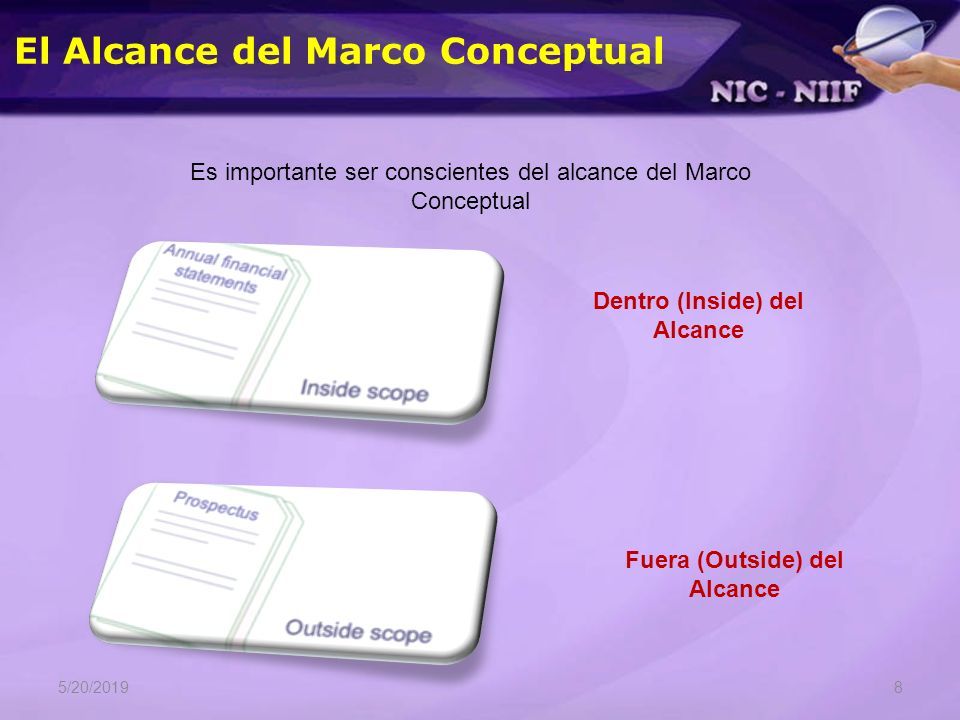 El Alcance del Marco Conceptual

NIC - NIIF

Es importante ser conscientes del alcance del Marco Conceptual

Annual financial statements

Inside scope

Dentro (Inside) del Alcance

Prospectus

Outside scope

Fuera (Outside) del Alcance

5/20/2019

8